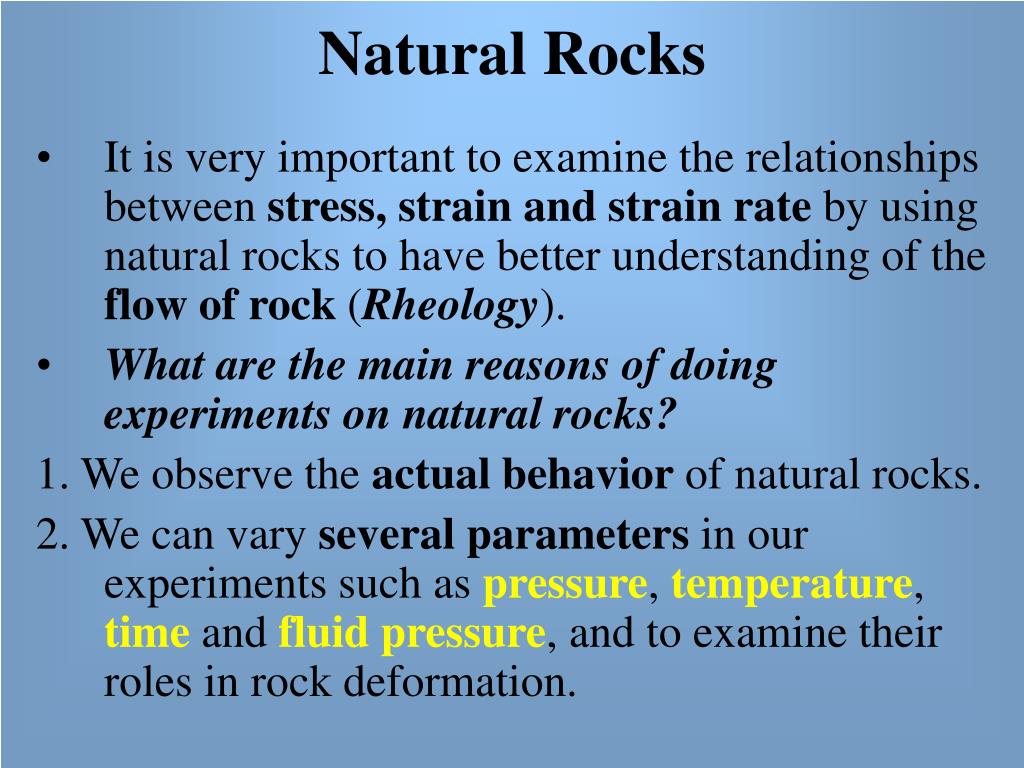 Natural Rocks

• It is very important to examine the relationships between stress, strain and strain rate by using natural rocks to have better understanding of the flow of rock (Rheology).

• What are the main reasons of doing experiments on natural rocks?

1. We observe the actual behavior of natural rocks.

2. We can vary several parameters in our experiments such as pressure, temperature, time and fluid pressure, and to examine their roles in rock deformation.